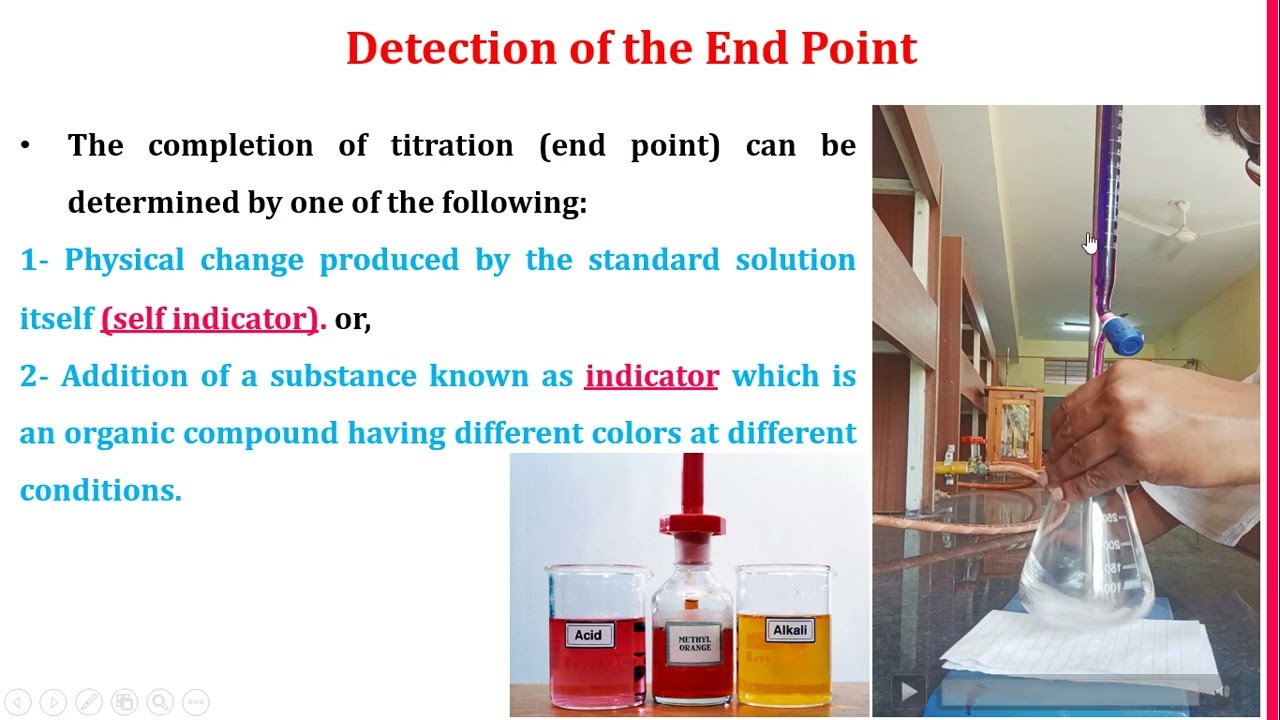 Detection of the End Point

• The completion of titration (end point) can be determined by one of the following:

1- Physical change produced by the standard solution itself (self indicator). or,

2- Addition of a substance known as indicator which is an organic compound having different colors at different conditions.

Acid

METHYL ORANGE

Alkali

250
200
150
100